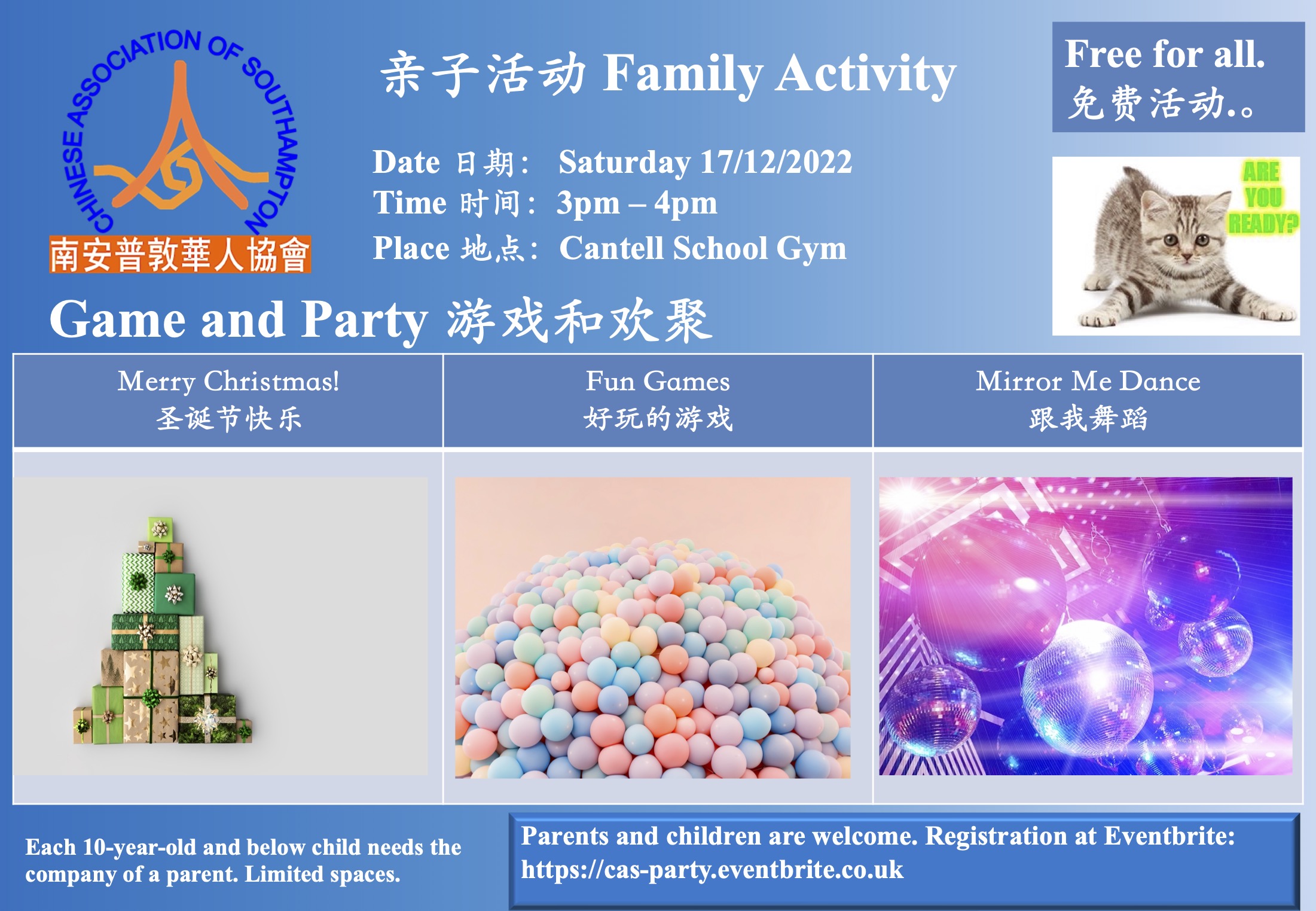 CHINESE ASSOCIATION OF SOUTHAMPTON
南安普敦華人協會

亲子活动 Family Activity

Free for all.
免费活动.。

Date 日期： Saturday 17/12/2022
Time 时间： 3pm – 4pm
Place 地点： Cantell School Gym

ARE YOU READY?

Game and Party 游戏和欢聚

| Merry Christmas! 圣诞节快乐 | Fun Games 好玩的游戏 | Mirror Me Dance 跟我舞蹈 |
|---|---|---|
| | | |

Each 10-year-old and below child needs the company of a parent. Limited spaces.

Parents and children are welcome. Registration at Eventbrite: https://cas-party.eventbrite.co.uk